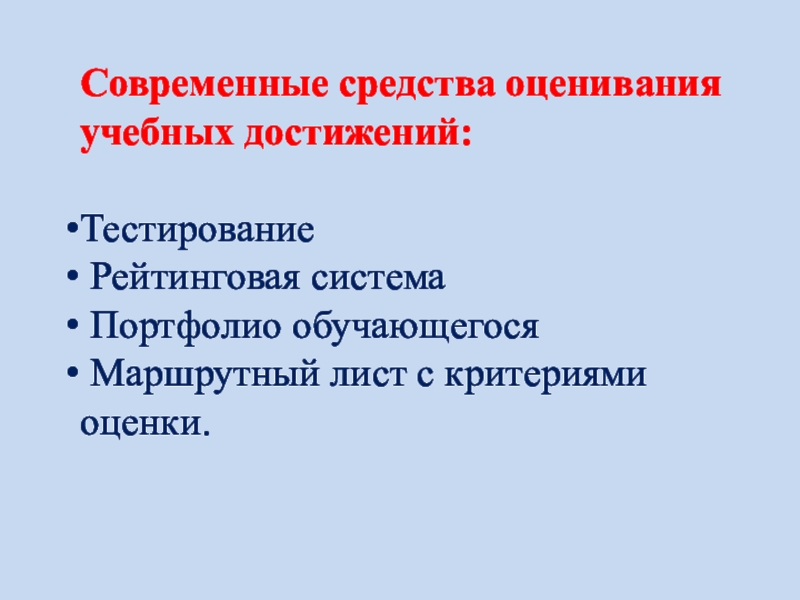 Современные средства оценивания учебных достижений:

•Тестирование
• Рейтинговая система
• Портфолио обучающегося
• Маршрутный лист с критериями оценки.